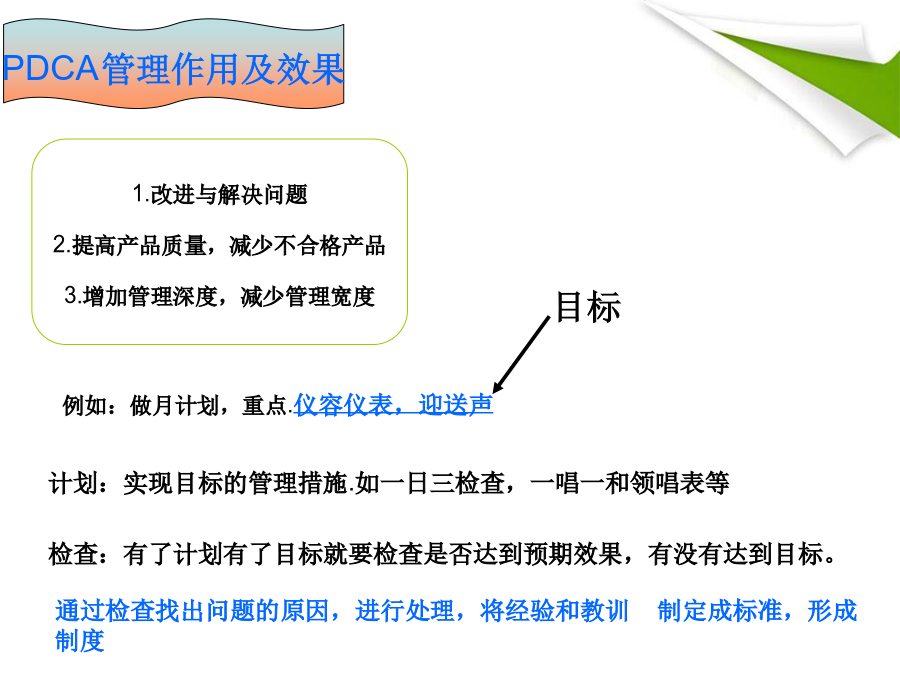 PDCA管理作用及效果

1.改进与解决问题

2.提高产品质量，减少不合格产品

3.增加管理深度，减少管理宽度

目标

例如：做月计划，重点.仪容仪表，迎送声

计划：实现目标的管理措施.如一日三检查，一唱一和领唱表等

检查：有了计划有了目标就要检查是否达到预期效果，有没有达到目标。

通过检查找出问题的原因，进行处理，将经验和教训　制定成标准，形成制度